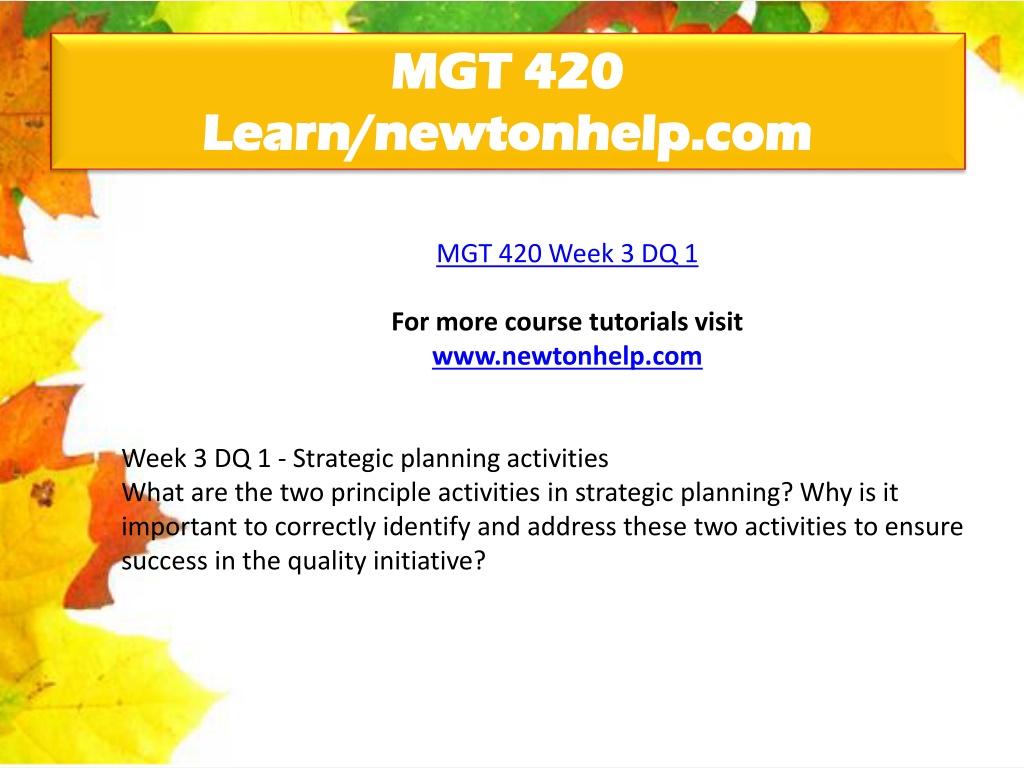 MGT 420
Learn/newtonhelp.com

MGT 420 Week 3 DQ 1

For more course tutorials visit
www.newtonhelp.com

Week 3 DQ 1 - Strategic planning activities
What are the two principle activities in strategic planning? Why is it important to correctly identify and address these two activities to ensure success in the quality initiative?